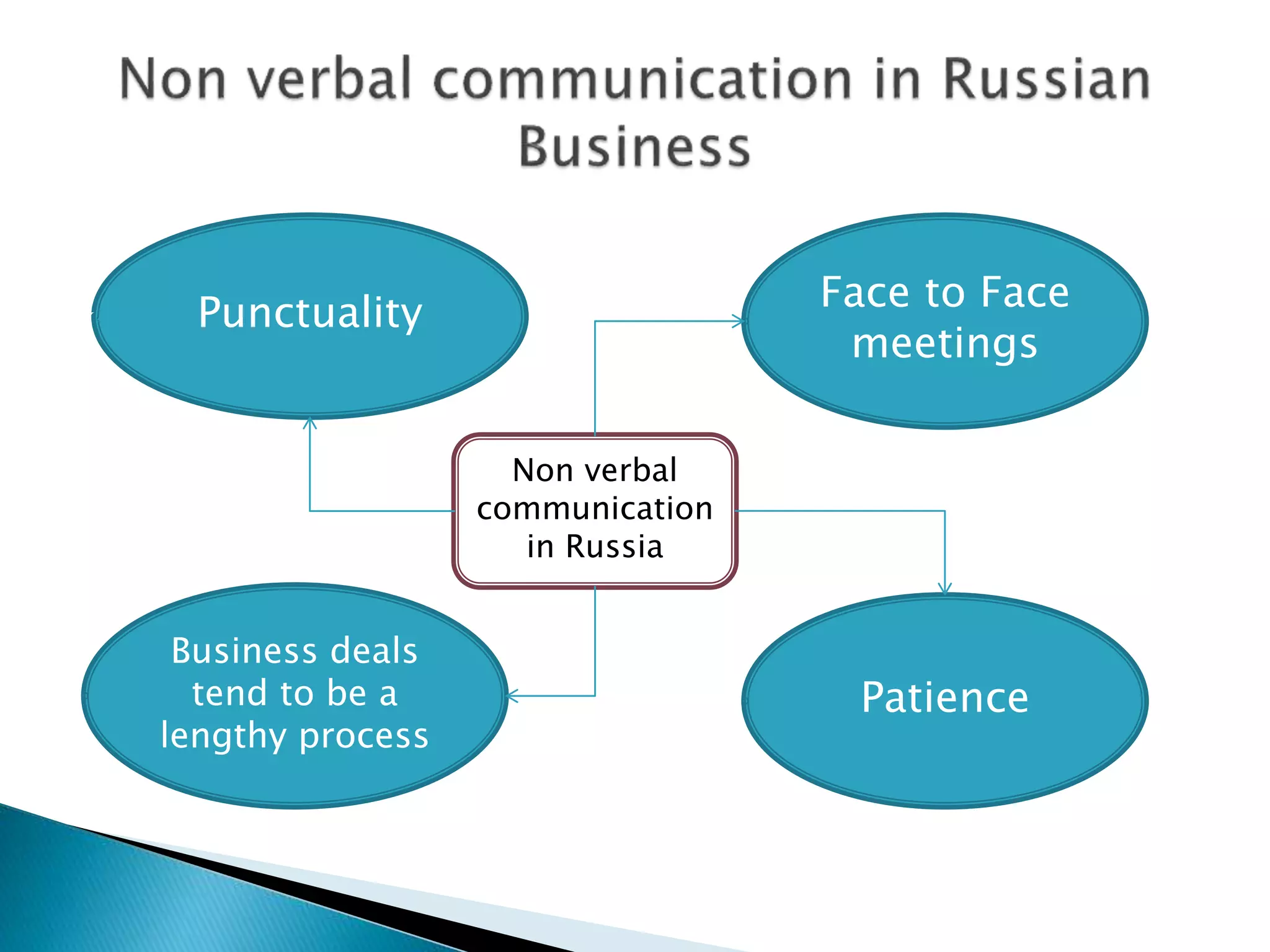 Non verbal communication in Russian Business

Punctuality

Face to Face meetings

Non verbal communication in Russia

Business deals tend to be a lengthy process

Patience